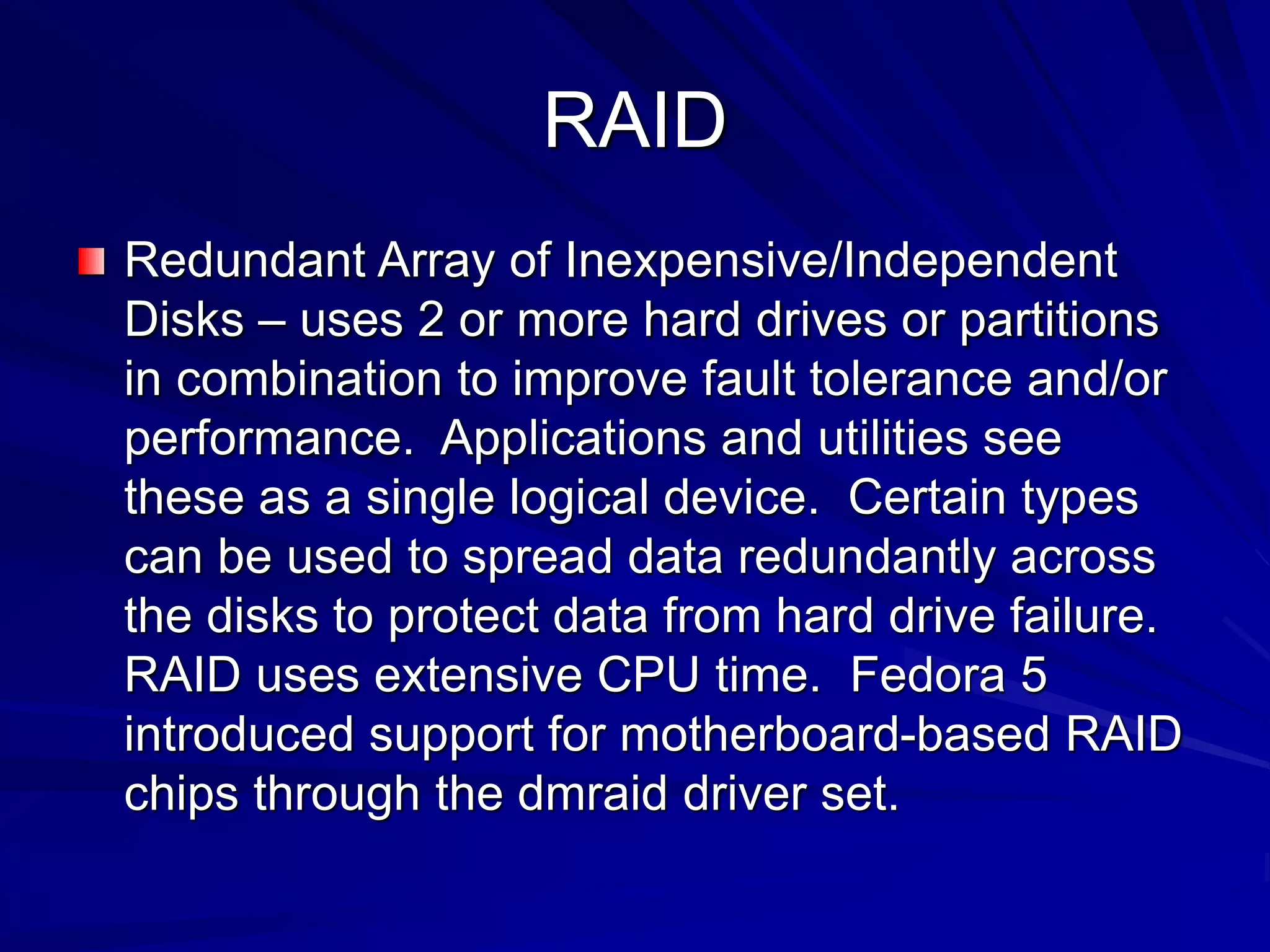 RAID

Redundant Array of Inexpensive/Independent Disks – uses 2 or more hard drives or partitions in combination to improve fault tolerance and/or performance. Applications and utilities see these as a single logical device. Certain types can be used to spread data redundantly across the disks to protect data from hard drive failure. RAID uses extensive CPU time. Fedora 5 introduced support for motherboard-based RAID chips through the dmraid driver set.